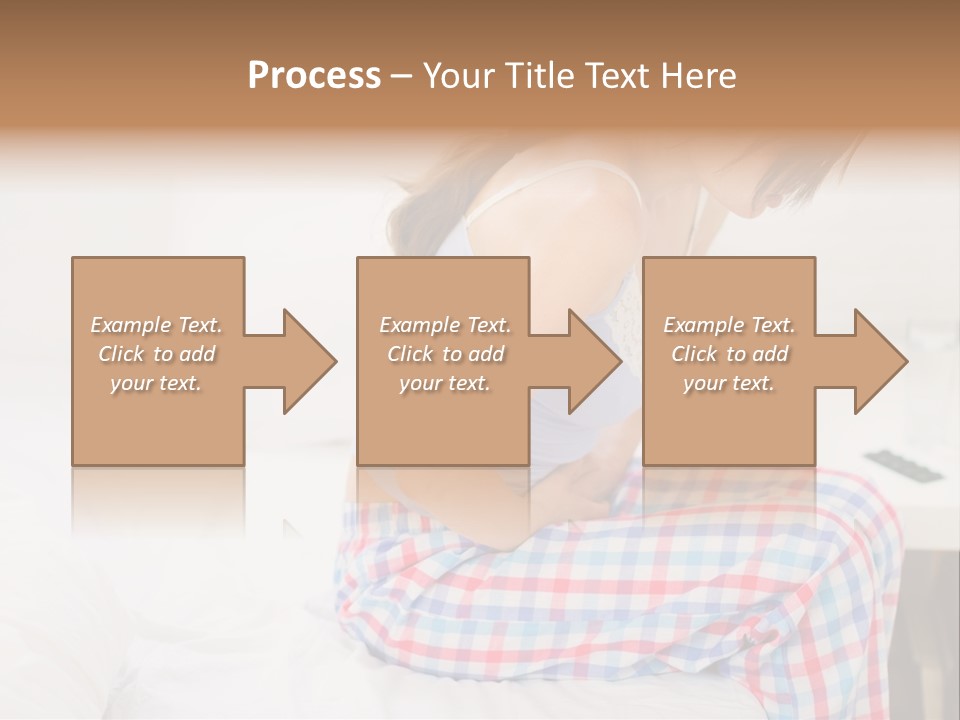 Process – Your Title Text Here

Example Text. Click to add your text.

Example Text. Click to add your text.

Example Text. Click to add your text.